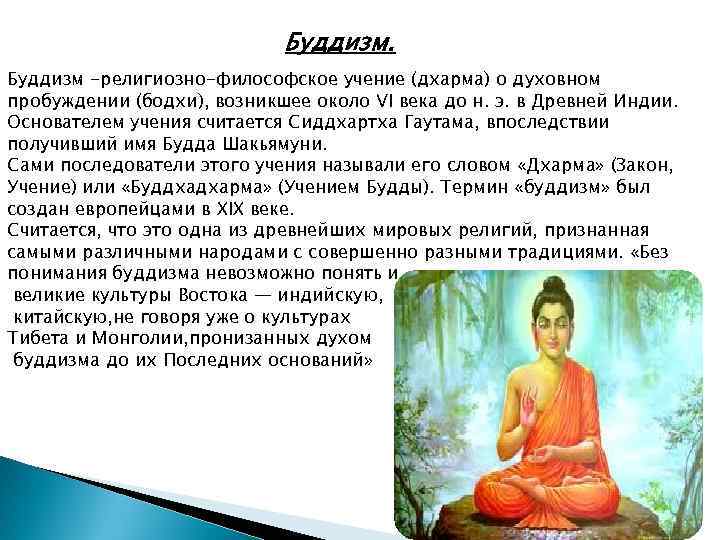 Буддизм.

Буддизм -религиозно-философское учение (дхарма) о духовном пробуждении (бодхи), возникшее около VI века до н. э. в Древней Индии. Основателем учения считается Сиддхартха Гаутама, впоследствии получивший имя Будда Шакьямуни.
Сами последователи этого учения называли его словом «Дхарма» (Закон, Учение) или «Буддхадхарма» (Учением Будды). Термин «буддизм» был создан европейцами в XIX веке.
Считается, что это одна из древнейших мировых религий, признанная самыми различными народами с совершенно разными традициями. «Без понимания буддизма невозможно понять и великие культуры Востока — индийскую, китайскую,не говоря уже о культурах Тибета и Монголии,пронизанных духом буддизма до их Последних оснований»